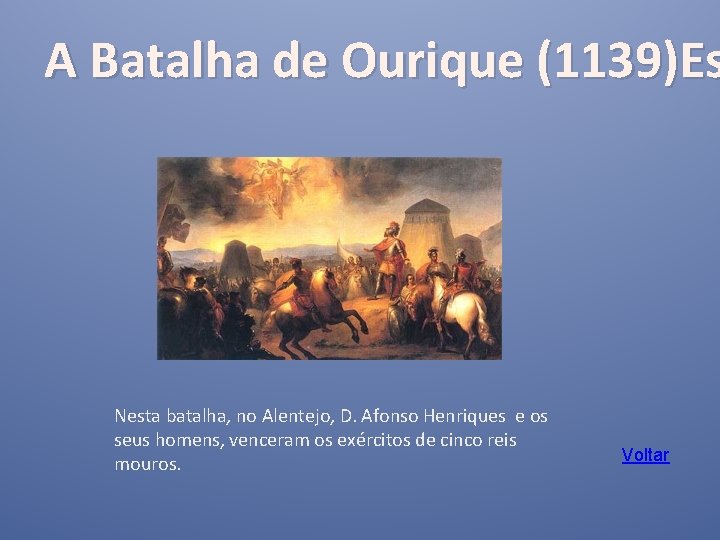 A Batalha de Ourique (1139)Es

Nesta batalha, no Alentejo, D. Afonso Henriques e os seus homens, venceram os exércitos de cinco reis mouros.

Voltar